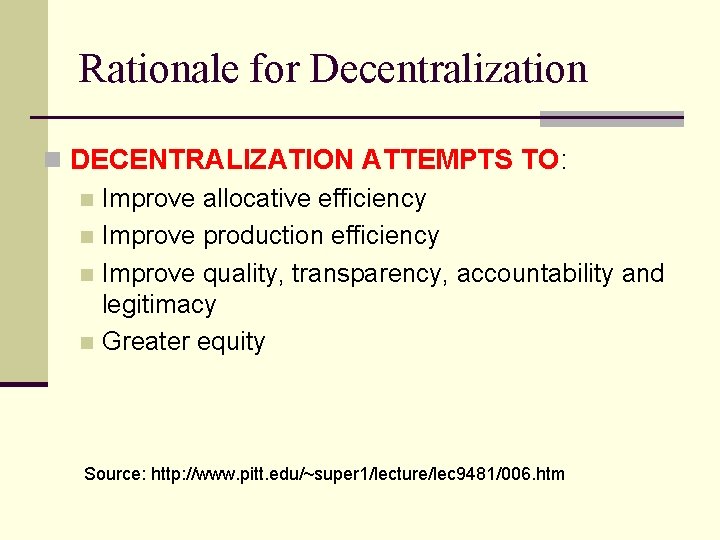 Rationale for Decentralization

DECENTRALIZATION ATTEMPTS TO:

Improve allocative efficiency

Improve production efficiency

Improve quality, transparency, accountability and legitimacy

Greater equity

Source: http://www.pitt.edu/~super1/lecture/lec9481/006.htm